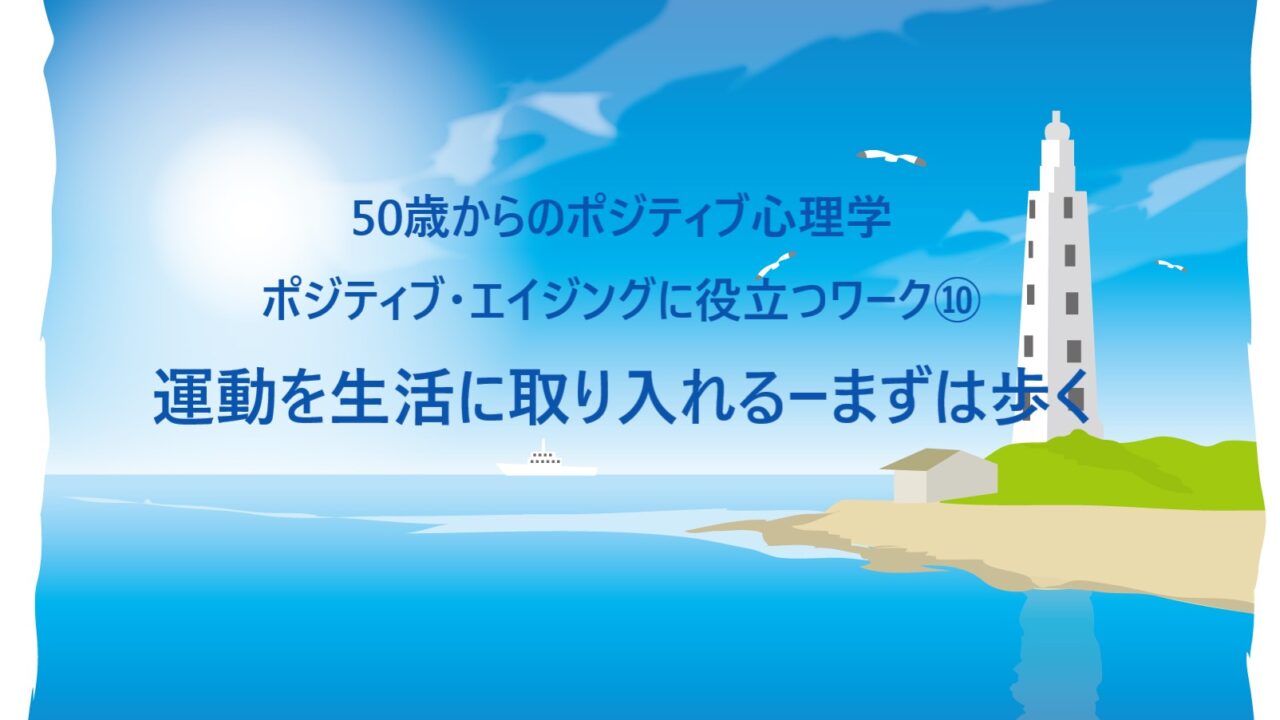 50歳からのポジティブ心理学

ポジティブ・エイジングに役立つワーク⑩

運動を生活に取り入れるーまずは歩く